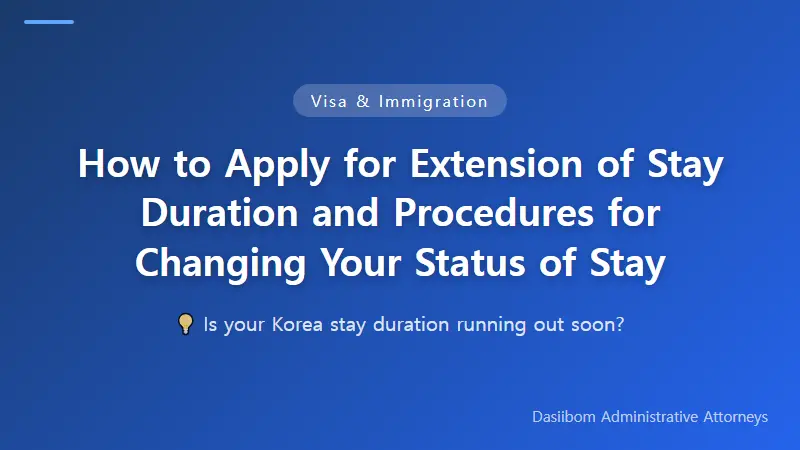 Visa & Immigration

How to Apply for Extension of Stay Duration and Procedures for Changing Your Status of Stay

💡 Is your Korea stay duration running out soon?

Dasiibom Administrative Attorneys